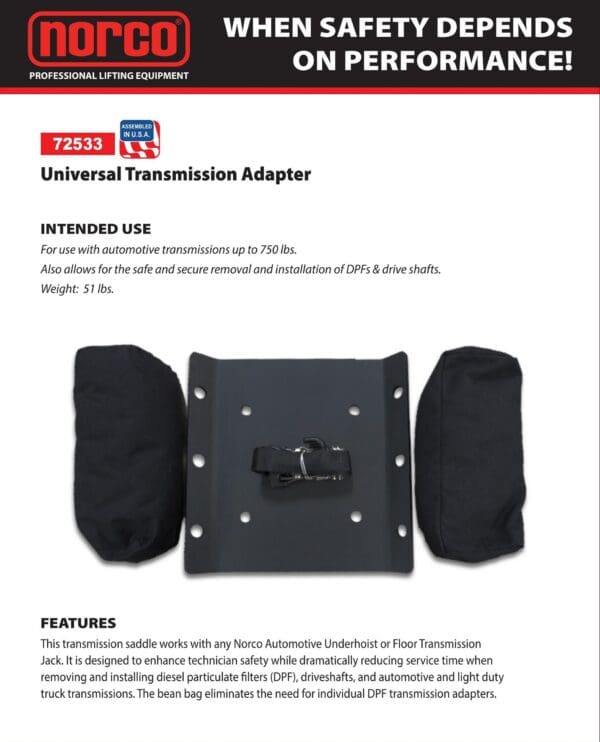 norco
PROFESSIONAL LIFTING EQUIPMENT

WHEN SAFETY DEPENDS ON PERFORMANCE!

72533
ASSEMBLED IN U.S.A.

Universal Transmission Adapter

INTENDED USE
For use with automotive transmissions up to 750 lbs.
Also allows for the safe and secure removal and installation of DPFs & drive shafts.
Weight: 51 lbs.

FEATURES
This transmission saddle works with any Norco Automotive Underhoist or Floor Transmission Jack. It is designed to enhance technician safety while dramatically reducing service time when removing and installing diesel particulate filters (DPF), driveshafts, and automotive and light duty truck transmissions. The bean bag eliminates the need for individual DPF transmission adapters.